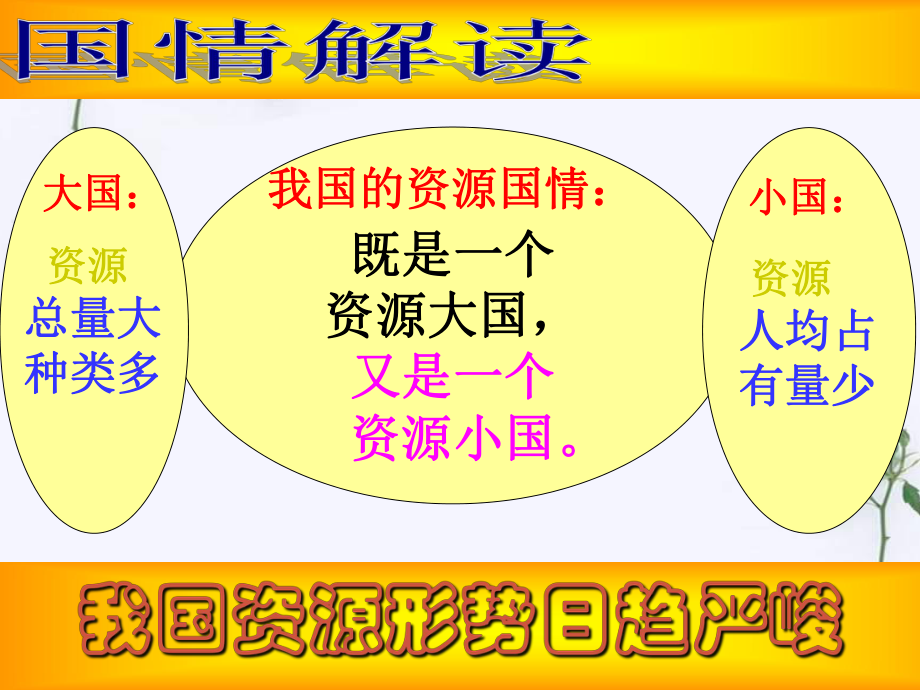 国情解读

大国：

资源
总量大
种类多

我国的资源国情：

既是一个
资源大国，
又是一个
资源小国。

小国：

资源
人均占
有量少

我国资源形势日趋严峻